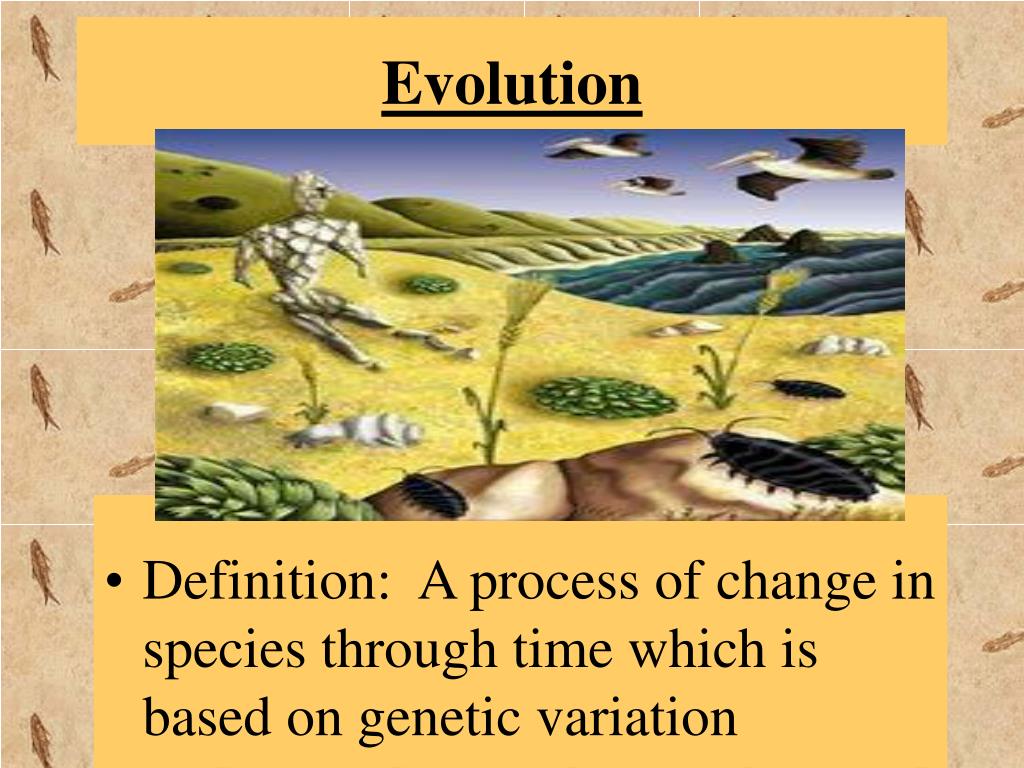 Evolution

• Definition: A process of change in species through time which is based on genetic variation